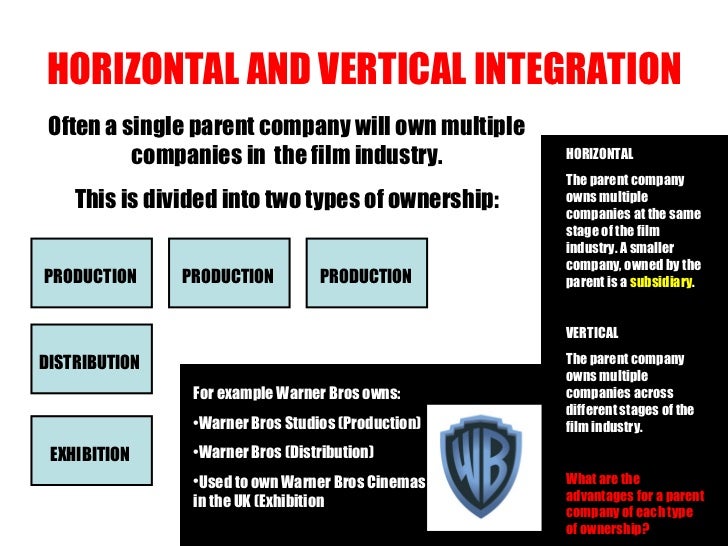 HORIZONTAL AND VERTICAL INTEGRATION

Often a single parent company will own multiple companies in the film industry.

This is divided into two types of ownership:

PRODUCTION

PRODUCTION

PRODUCTION

DISTRIBUTION

EXHIBITION

For example Warner Bros owns:

•Warner Bros Studios (Production)

•Warner Bros (Distribution)

•Used to own Warner Bros Cinemas in the UK (Exhibition

WB

HORIZONTAL

The parent company owns multiple companies at the same stage of the film industry. A smaller company, owned by the parent is a subsidiary.

VERTICAL

The parent company owns multiple companies across different stages of the film industry.

What are the advantages for a parent company of each type of ownership?